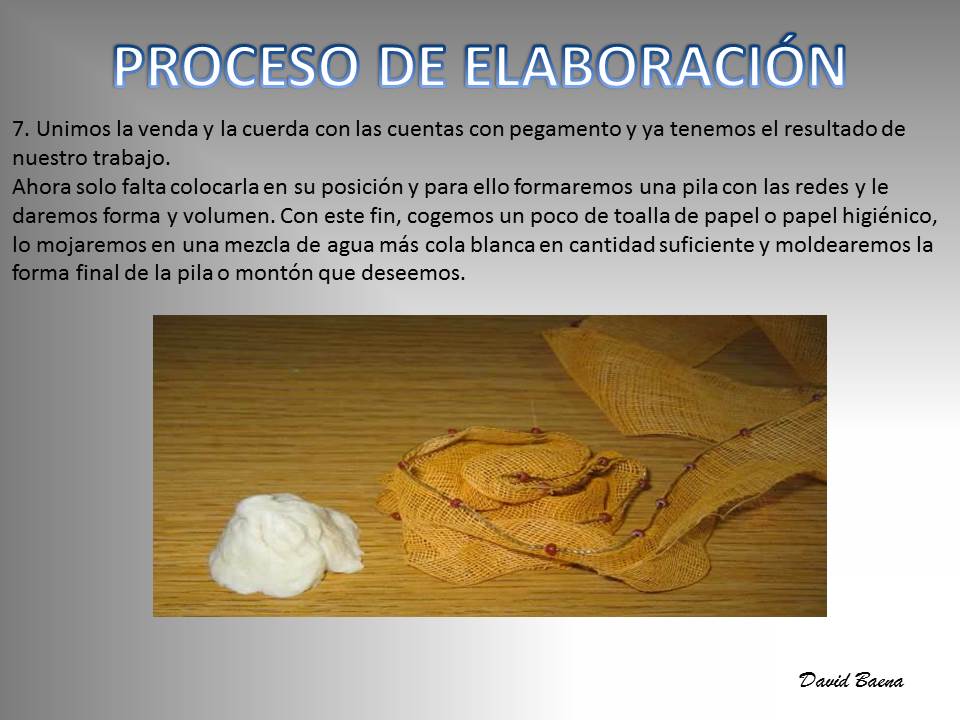 PROCESO DE ELABORACIÓN

7. Unimos la venda y la cuerda con las cuentas con pegamento y ya tenemos el resultado de nuestro trabajo.
Ahora solo falta colocarla en su posición y para ello formaremos una pila con las redes y le daremos forma y volumen. Con este fin, cogemos un poco de toalla de papel o papel higiénico, lo mojaremos en una mezcla de agua más cola blanca en cantidad suficiente y moldearemos la forma final de la pila o montón que deseemos.

David Baena